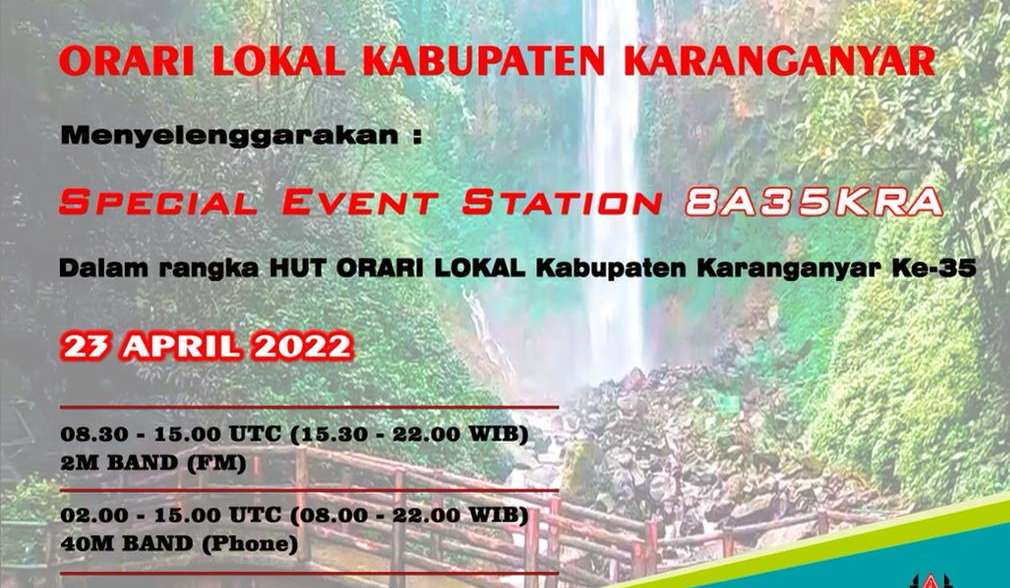 ORARI LOKAL KABUPATEN KARANGANYAR

Menyelenggarakan :

SPECIAL EVENT STATION 8A35KRA

Dalam rangka HUT ORARI LOKAL Kabupaten Karanganyar Ke-35

23 APRIL 2022

08.30 - 15.00 UTC (15.30 - 22.00 WIB)
2M BAND (FM)

02.00 - 15.00 UTC (08.00 - 22.00 WIB)
40M BAND (Phone)